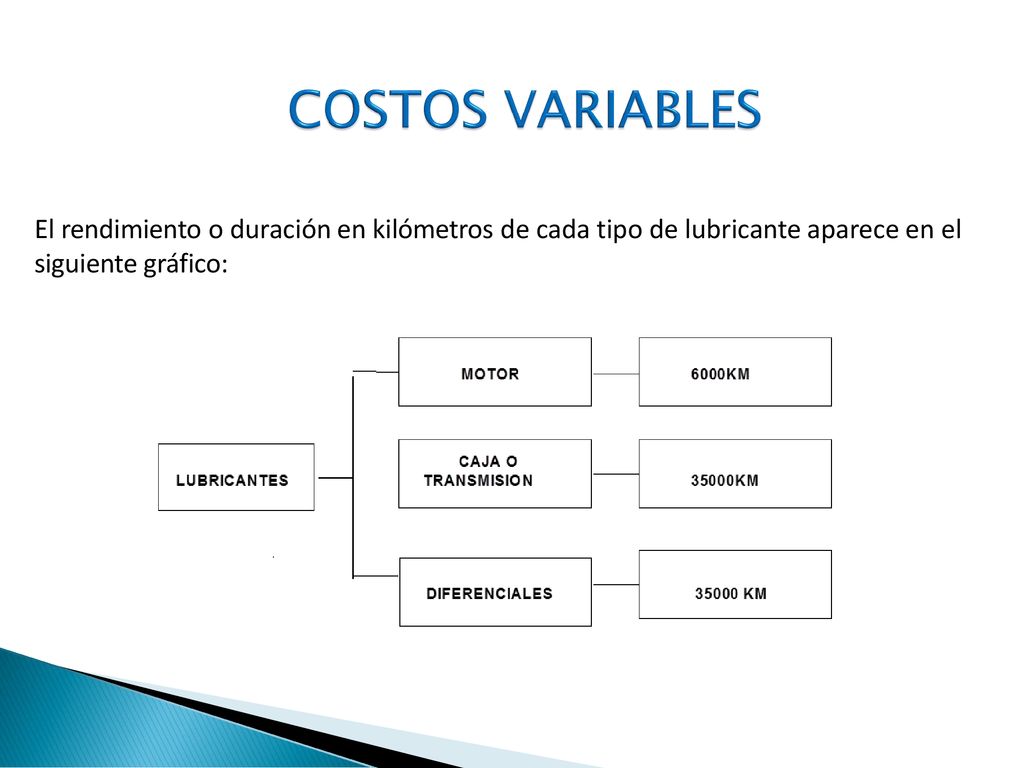 COSTOS VARIABLES

El rendimiento o duración en kilómetros de cada tipo de lubricante aparece en el siguiente gráfico:

LUBRICANTES

MOTOR

6000KM

CAJA O TRANSMISION

35000KM

DIFERENCIALES

35000 KM